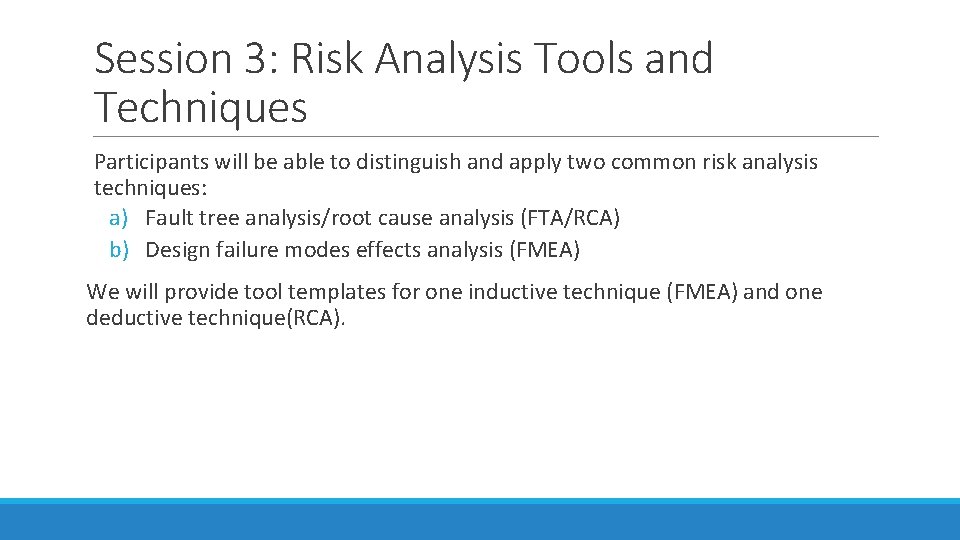 Session 3: Risk Analysis Tools and Techniques

Participants will be able to distinguish and apply two common risk analysis techniques:
a) Fault tree analysis/root cause analysis (FTA/RCA)
b) Design failure modes effects analysis (FMEA)

We will provide tool templates for one inductive technique (FMEA) and one deductive technique(RCA).